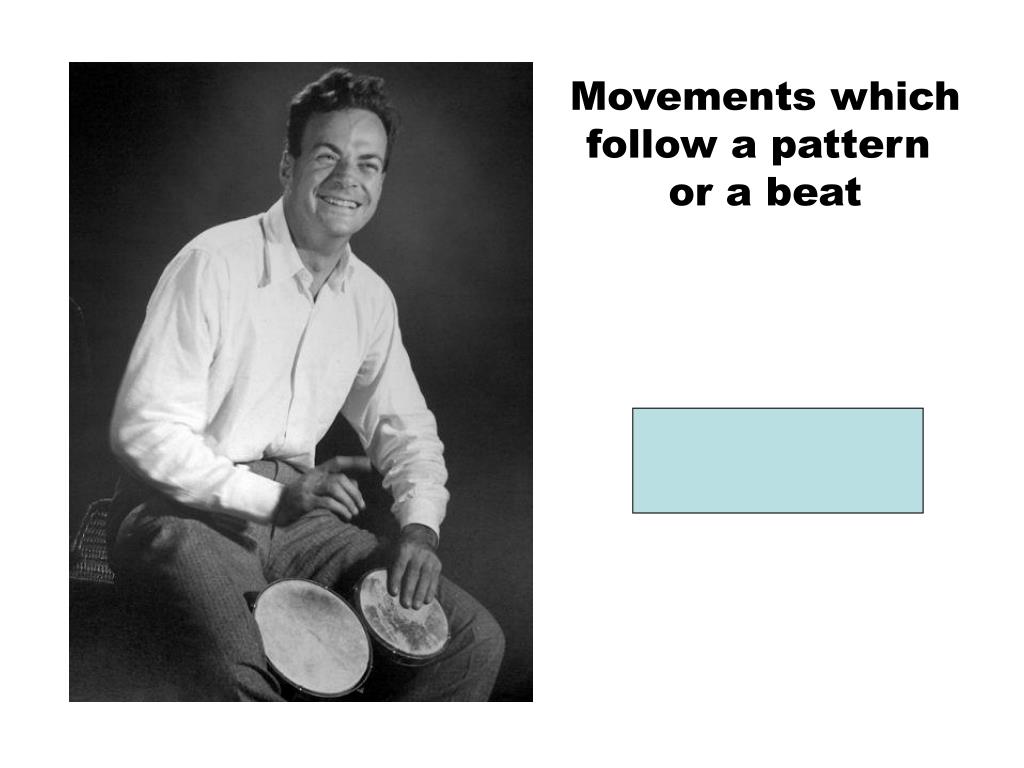 Movements which follow a pattern or a beat